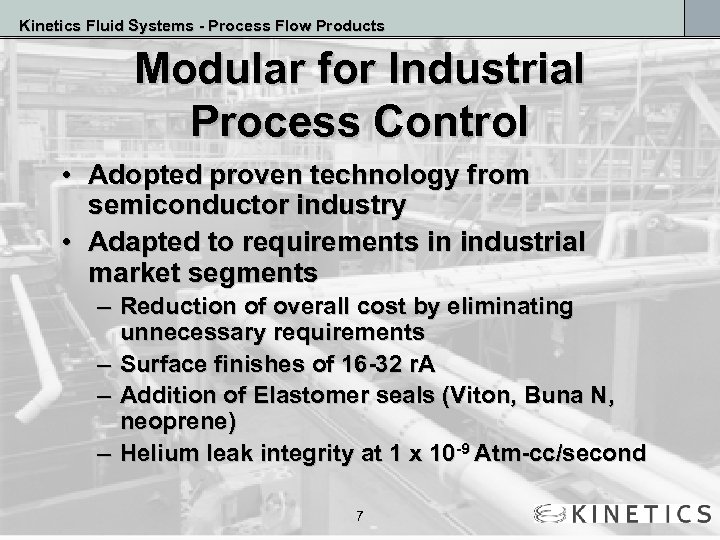 Kinetics Fluid Systems - Process Flow Products

Modular for Industrial Process Control

• Adopted proven technology from semiconductor industry
• Adapted to requirements in industrial market segments
– Reduction of overall cost by eliminating unnecessary requirements
– Surface finishes of 16-32 rA
– Addition of Elastomer seals (Viton, Buna N, neoprene)
– Helium leak integrity at 1 x $10^{-9}$ Atm-cc/second

7

KINETICS